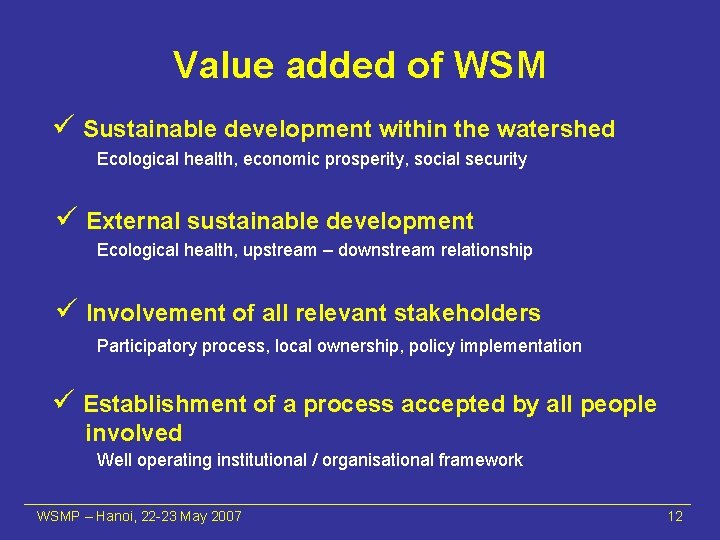 Value added of WSM

✓ Sustainable development within the watershed

Ecological health, economic prosperity, social security

✓ External sustainable development

Ecological health, upstream – downstream relationship

✓ Involvement of all relevant stakeholders

Participatory process, local ownership, policy implementation

✓ Establishment of a process accepted by all people involved

Well operating institutional / organisational framework

WSMP – Hanoi, 22-23 May 2007

12